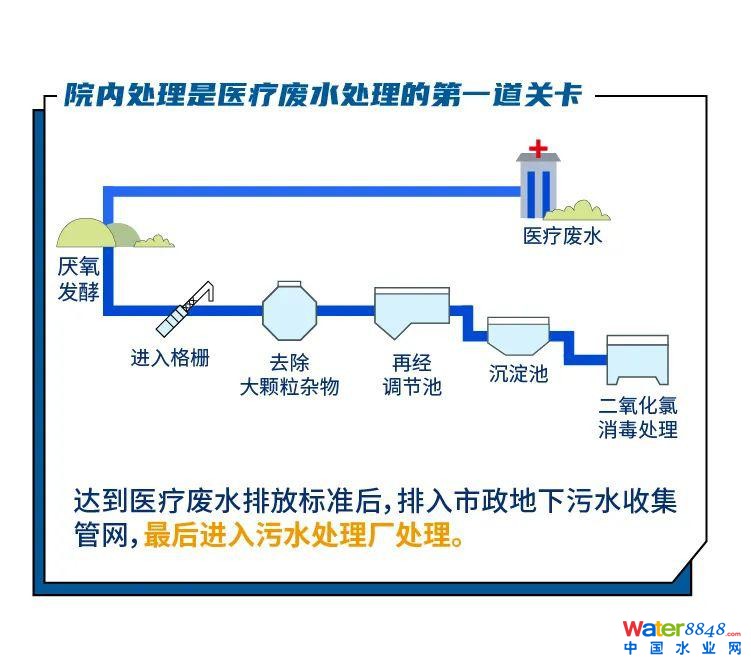 院内处理是医疗废水处理的第一道关卡

医疗废水

厌氧发酵

进入格栅

去除大颗粒杂物

再经调节池

沉淀池

二氧化氯消毒处理

达到医疗废水排放标准后，排入市政地下污水收集管网，最后进入污水处理厂处理。

Water8848.com
中国水业网